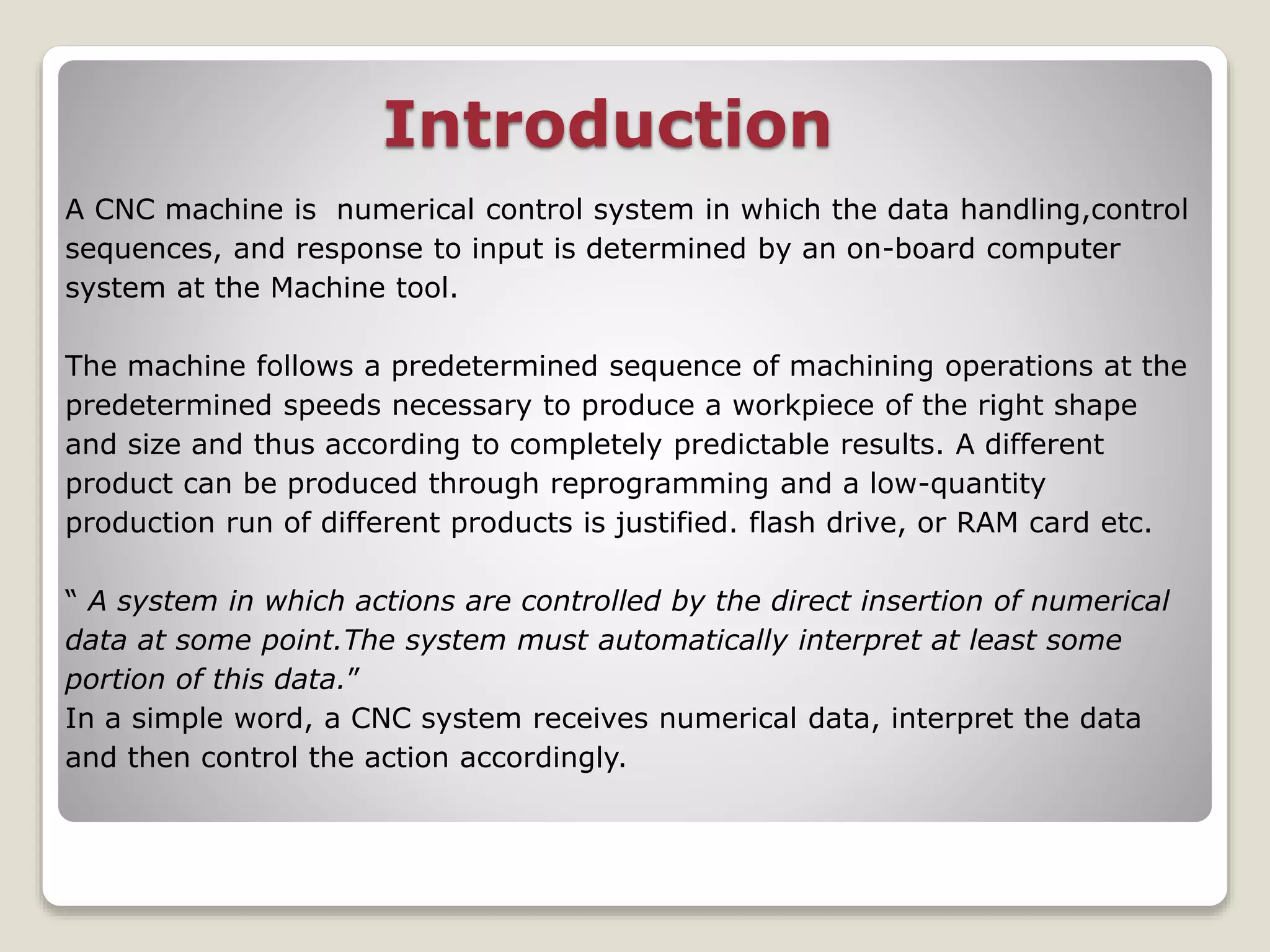 Introduction

A CNC machine is numerical control system in which the data handling,control sequences, and response to input is determined by an on-board computer system at the Machine tool.

The machine follows a predetermined sequence of machining operations at the predetermined speeds necessary to produce a workpiece of the right shape and size and thus according to completely predictable results. A different product can be produced through reprogramming and a low-quantity production run of different products is justified. flash drive, or RAM card etc.

“ A system in which actions are controlled by the direct insertion of numerical data at some point.The system must automatically interpret at least some portion of this data.”
In a simple word, a CNC system receives numerical data, interpret the data and then control the action accordingly.